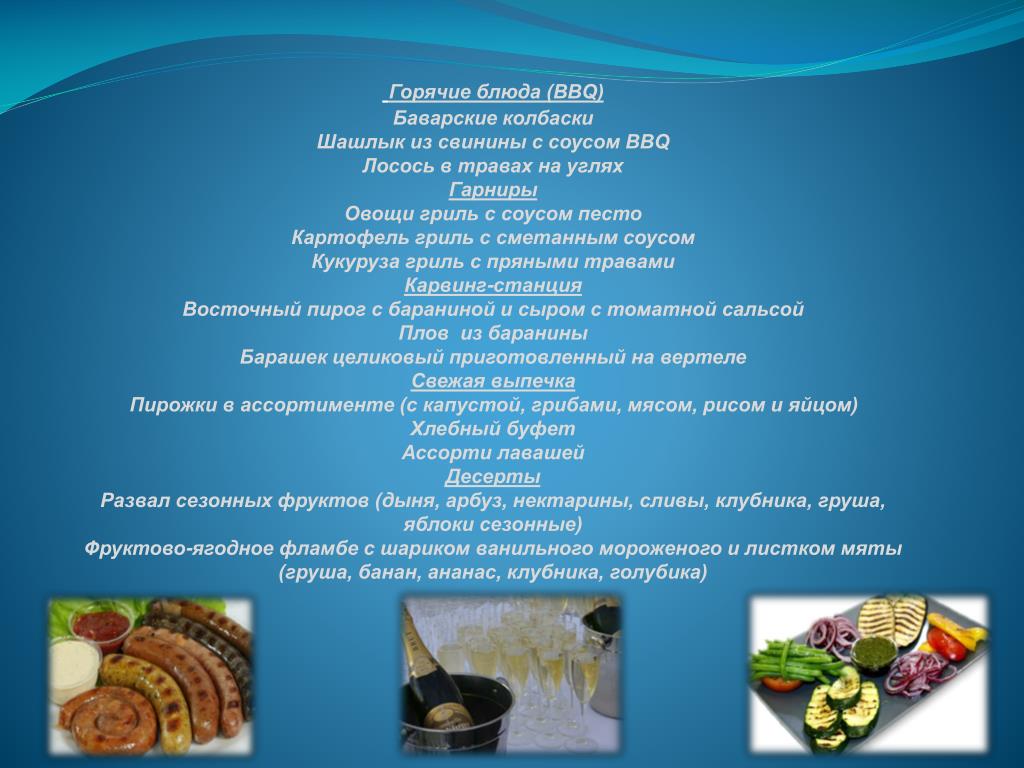 Горячие блюда (BBQ)
Баварские колбаски
Шашлык из свинины с соусом BBQ
Лосось в травах на углях
Гарниры
Овощи гриль с соусом песто
Картофель гриль с сметанным соусом
Кукуруза гриль с пряными травами
Карвинг-станция
Восточный пирог с бараниной и сыром с томатной сальсой
Плов из баранины
Барашек целиковый приготовленный на вертеле
Свежая выпечка
Пирожки в ассортименте (с капустой, грибами, мясом, рисом и яйцом)
Хлебный буфет
Ассорти лавашей
Десерты
Развал сезонных фруктов (дыня, арбуз, нектарины, сливы, клубника, груша, яблоки сезонные)
Фруктово-ягодное фламбе с шариком ванильного мороженого и листком мяты (груша, банан, ананас, клубника, голубика)